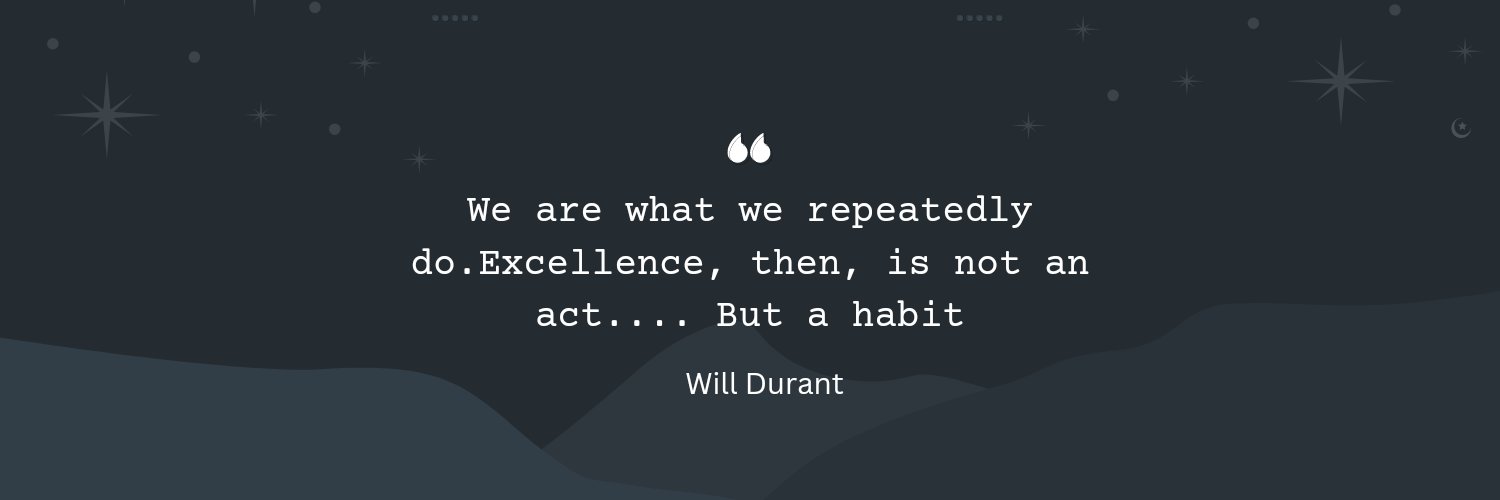 “

We are what we repeatedly do.Excellence, then, is not an act.... But a habit

Will Durant